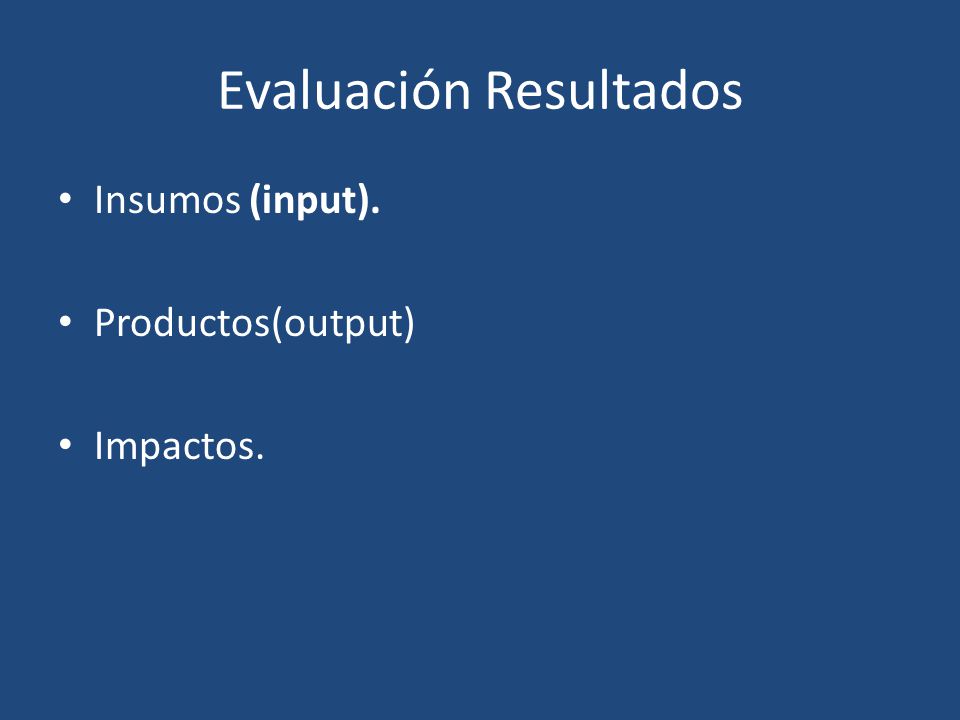 Evaluación Resultados

• Insumos (input).

• Productos(output)

• Impactos.